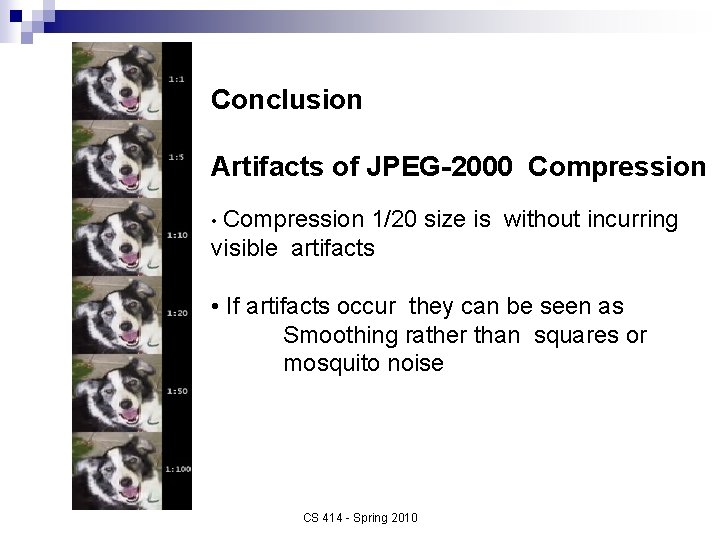 1:1

1:5

1:10

1:20

1:50

1:100

Conclusion

Artifacts of JPEG-2000 Compression

• Compression 1/20 size is without incurring visible artifacts

• If artifacts occur they can be seen as Smoothing rather than squares or mosquito noise

CS 414 - Spring 2010